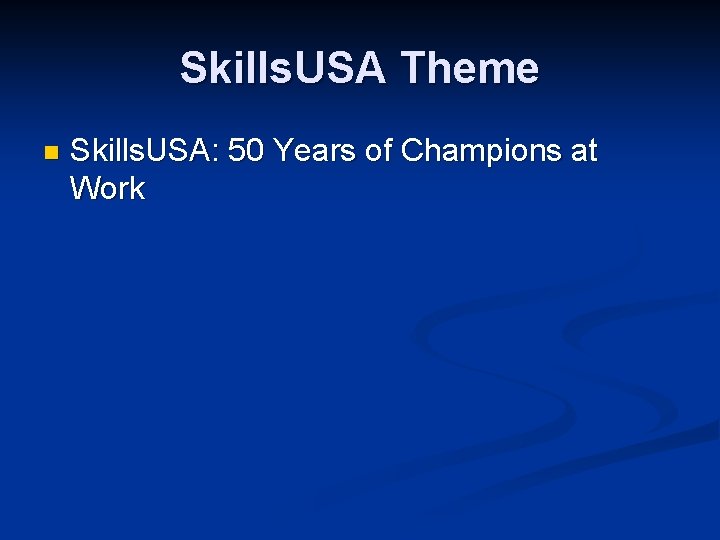 SkillsUSA Theme

SkillsUSA: 50 Years of Champions at Work